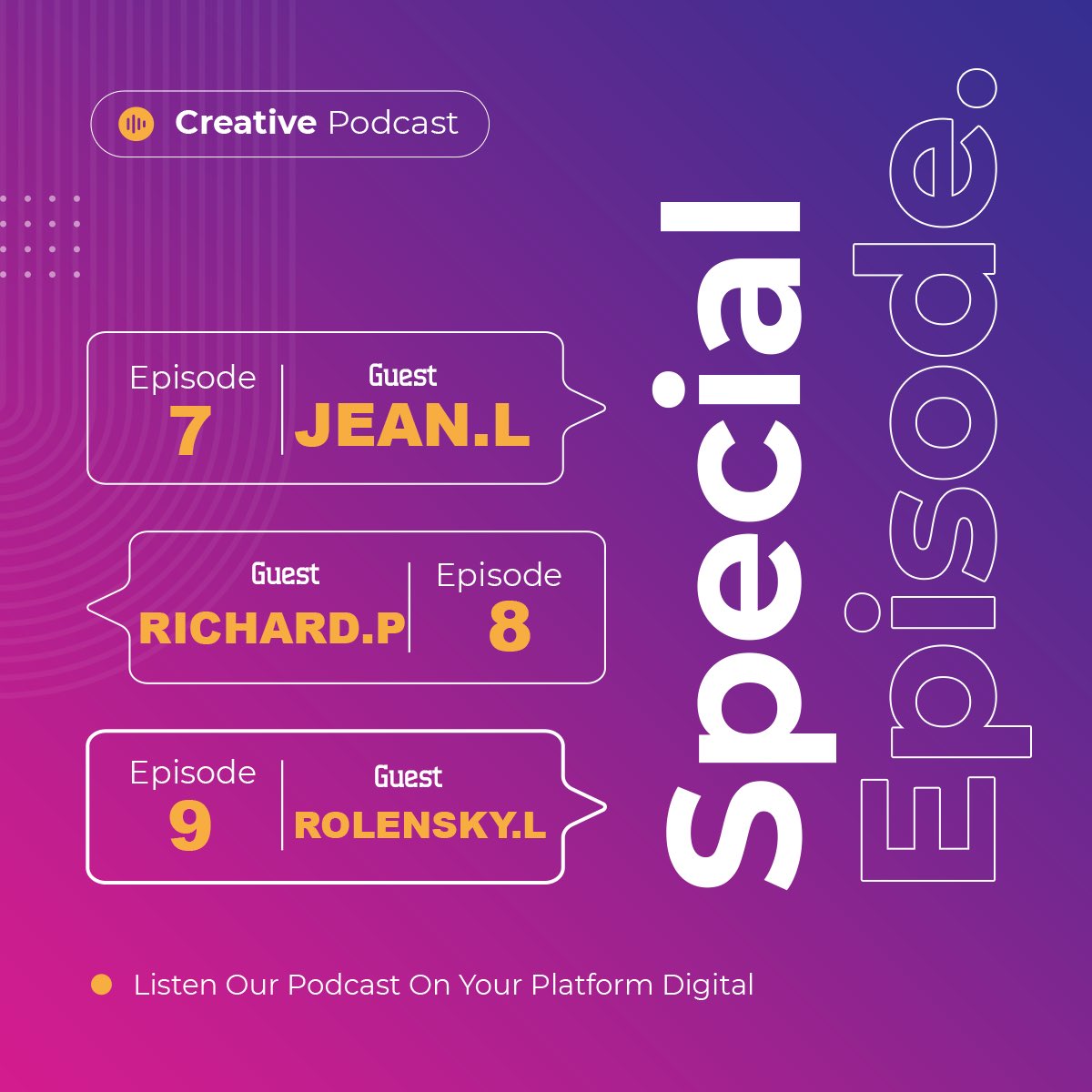 Creative Podcast

Episode 7
Guest JEAN.L

Guest RICHARD.P
Episode 8

Episode 9
Guest ROLENSKY.L

Special Episode.

Listen Our Podcast On Your Platform Digital